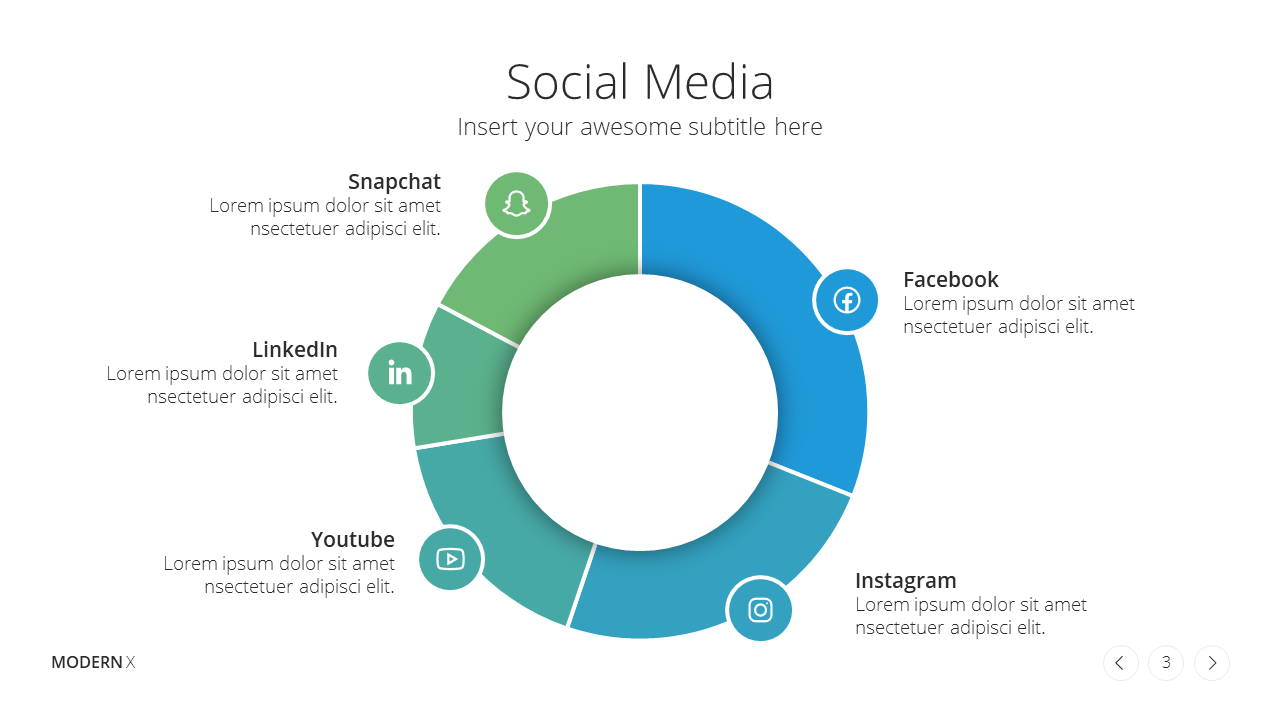 Social Media

Insert your awesome subtitle here

Snapchat
Lorem ipsum dolor sit amet nsectetuer adipisci elit.

LinkedIn
Lorem ipsum dolor sit amet nsectetuer adipisci elit.

Youtube
Lorem ipsum dolor sit amet nsectetuer adipisci elit.

Facebook
Lorem ipsum dolor sit amet nsectetuer adipisci elit.

Instagram
Lorem ipsum dolor sit amet nsectetuer adipisci elit.

MODERN X

3